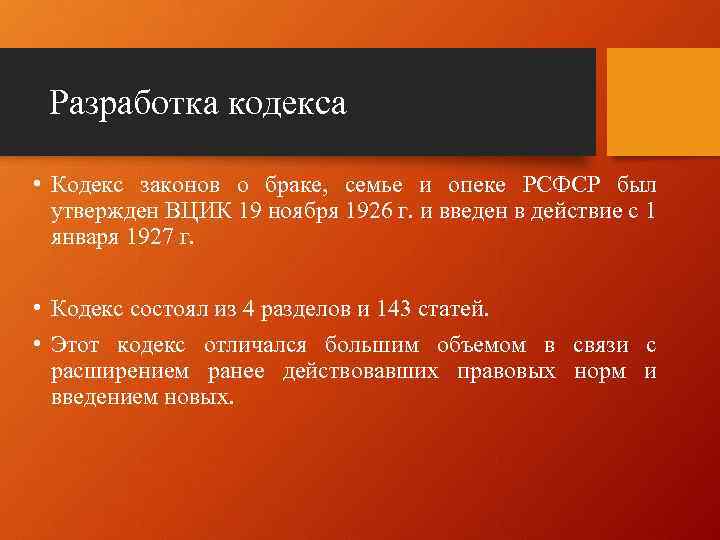 Разработка кодекса

• Кодекс законов о браке, семье и опеке РСФСР был утвержден ВЦИК 19 ноября 1926 г. и введен в действие с 1 января 1927 г.

• Кодекс состоял из 4 разделов и 143 статей.

• Этот кодекс отличался большим объемом в связи с расширением ранее действовавших правовых норм и введением новых.